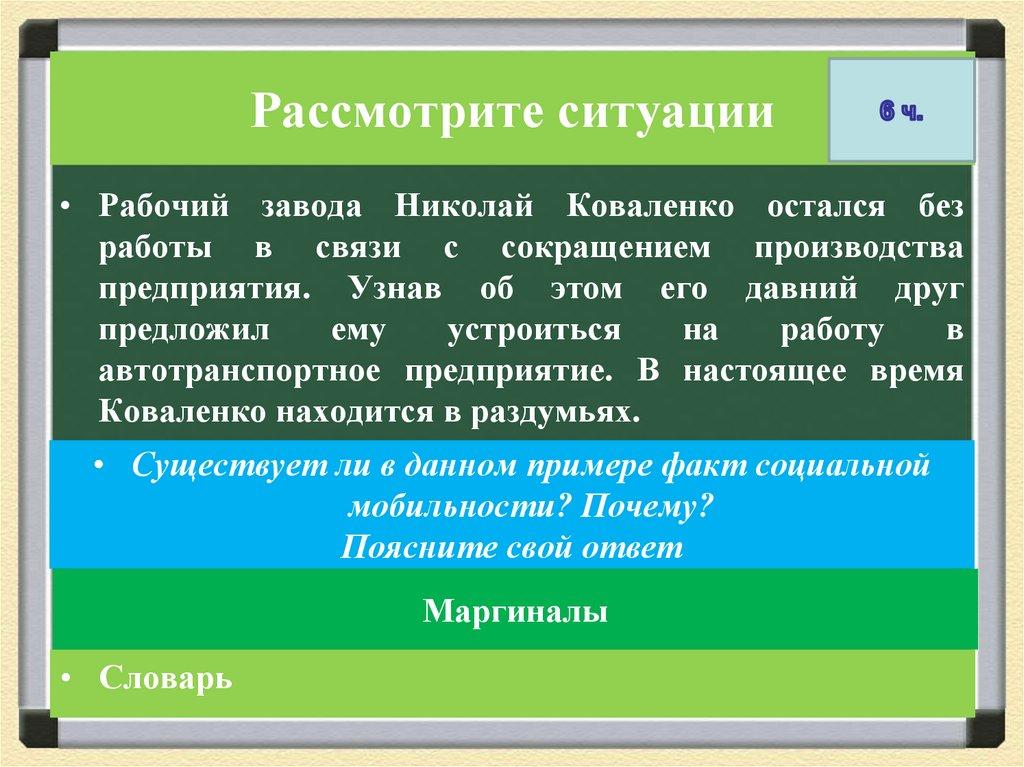 Рассмотрите ситуации

6 ч.

• Рабочий завода Николай Коваленко остался без работы в связи с сокращением производства предприятия. Узнав об этом его давний друг предложил ему устроиться на работу в автотранспортное предприятие. В настоящее время Коваленко находится в раздумьях.

• Существует ли в данном примере факт социальной мобильности? Почему?
Поясните свой ответ

Маргиналы

• Словарь